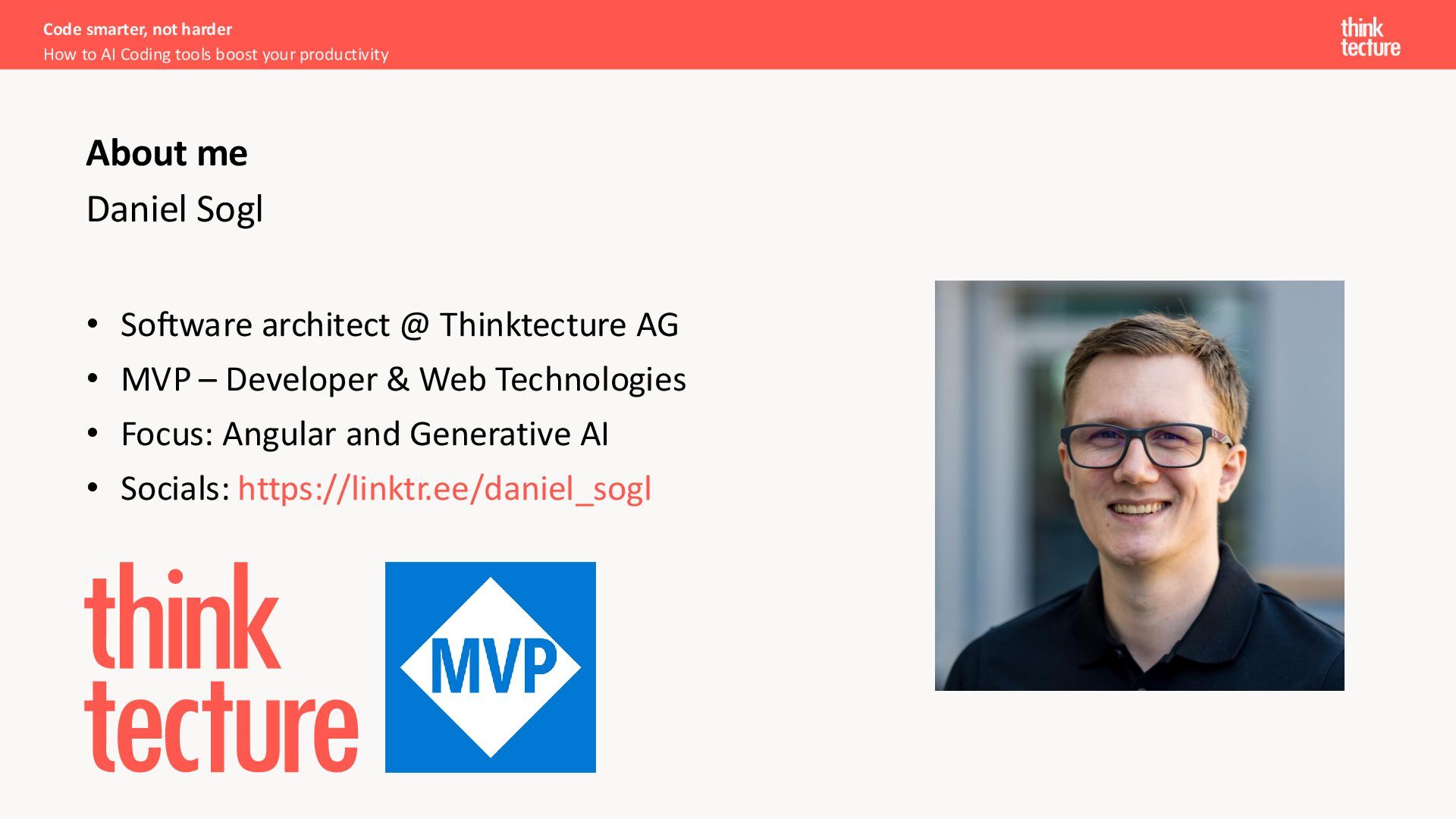 Code smarter, not harder
How to AI Coding tools boost your productivity

think tecture

About me

Daniel Sogl

• Software architect @ Thinktecture AG
• MVP – Developer & Web Technologies
• Focus: Angular and Generative AI
• Socials: https://linktr.ee/daniel_sogl

think tecture

MVP